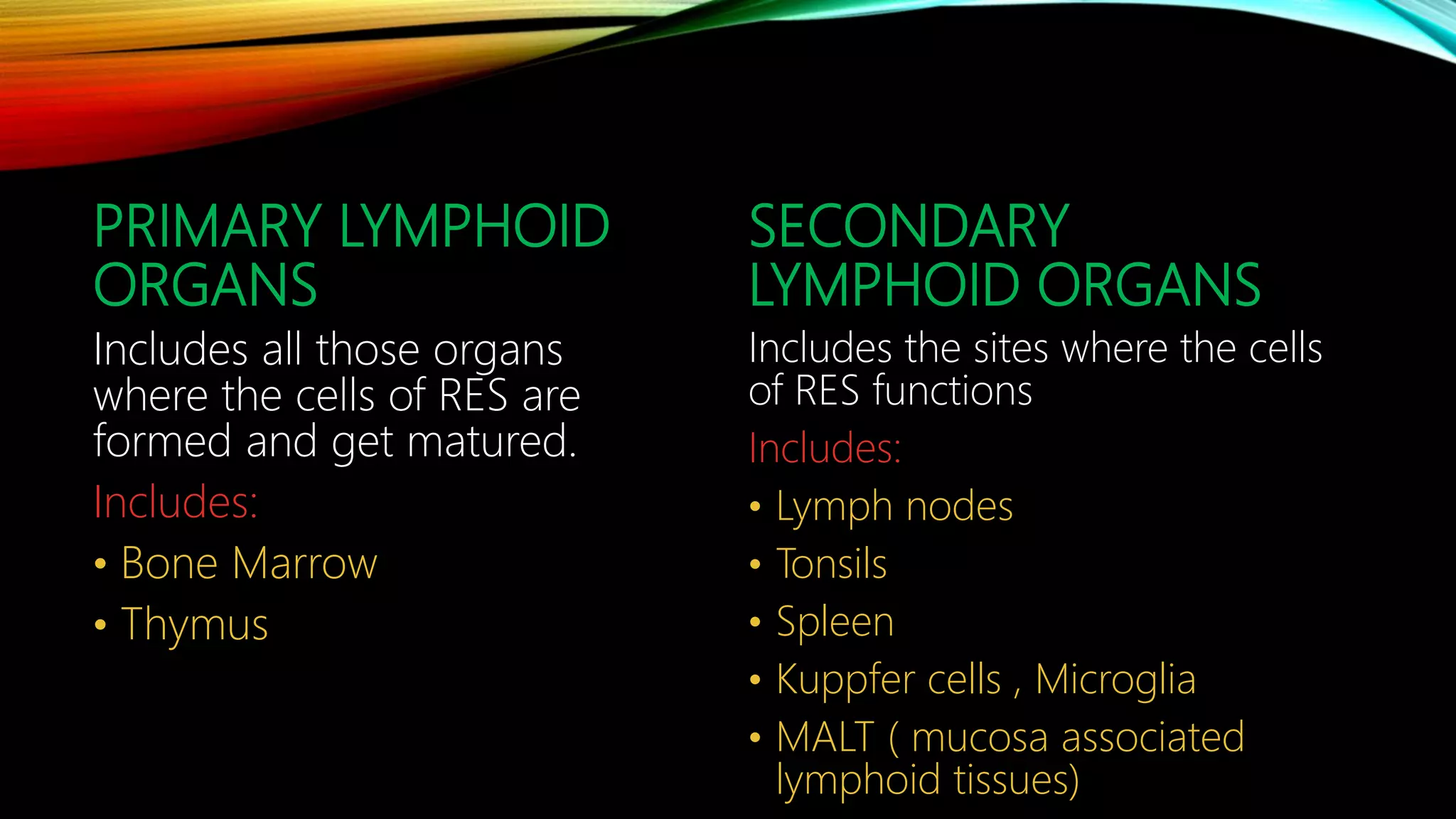 PRIMARY LYMPHOID ORGANS

Includes all those organs where the cells of RES are formed and get matured.

Includes:

• Bone Marrow
• Thymus

SECONDARY LYMPHOID ORGANS

Includes the sites where the cells of RES functions

Includes:

• Lymph nodes
• Tonsils
• Spleen
• Kuppfer cells , Microglia
• MALT ( mucosa associated lymphoid tissues)